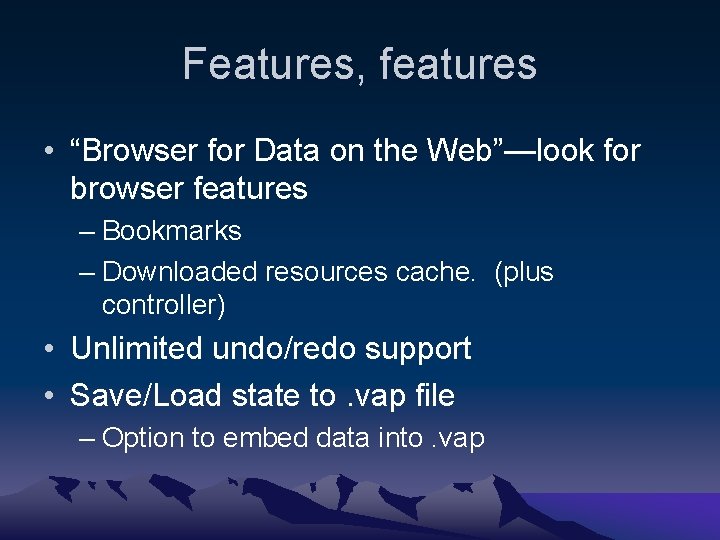 Features, features

• “Browser for Data on the Web”—look for browser features
– Bookmarks
– Downloaded resources cache.  (plus controller)
• Unlimited undo/redo support
• Save/Load state to .vap file
– Option to embed data into .vap